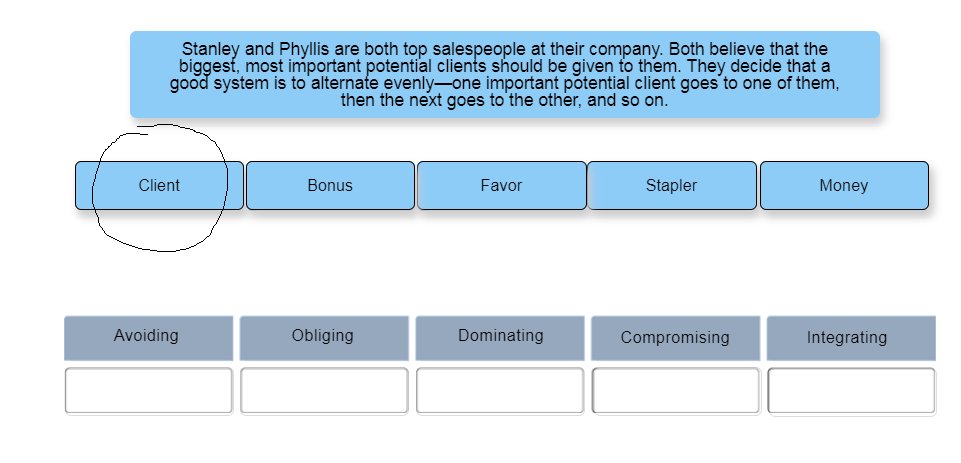 Stanley and Phyllis are both top salespeople at their company. Both believe that the biggest, most important potential clients should be given to them. They decide that a good system is to alternate evenly—one important potential client goes to one of them, then the next goes to the other, and so on.

Client

Bonus

Favor

Stapler

Money

| Avoiding | Obliging | Dominating | Compromising | Integrating |
|---|---|---|---|---|
| | | | | |